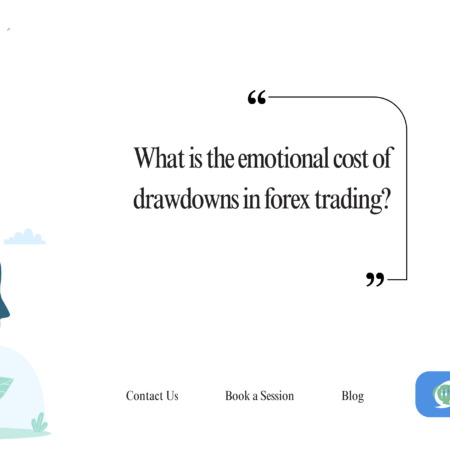 “

What is the emotional cost of drawdowns in forex trading?

”

Contact Us Book a Session Blog